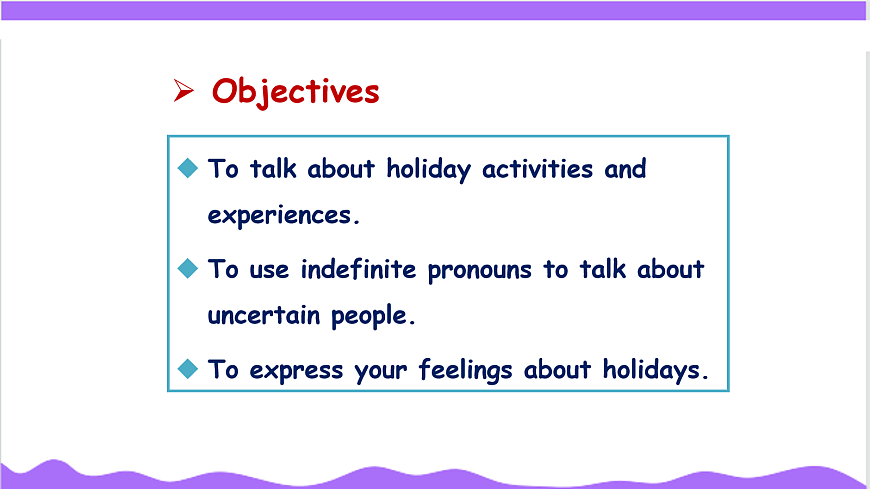 ➢ Objectives

◆ To talk about holiday activities and experiences.

◆ To use indefinite pronouns to talk about uncertain people.

◆ To express your feelings about holidays.